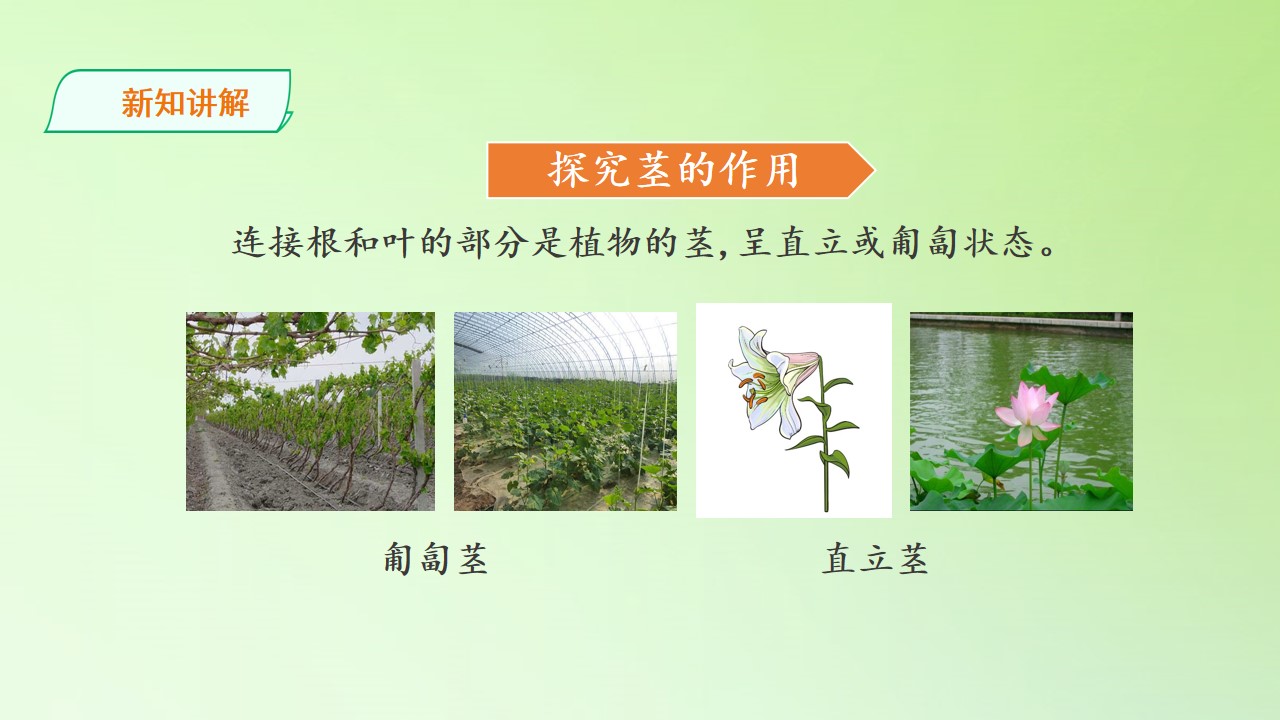 新知讲解

探究茎的作用

连接根和叶的部分是植物的茎,呈直立或匍匐状态。

匍匐茎

直立茎